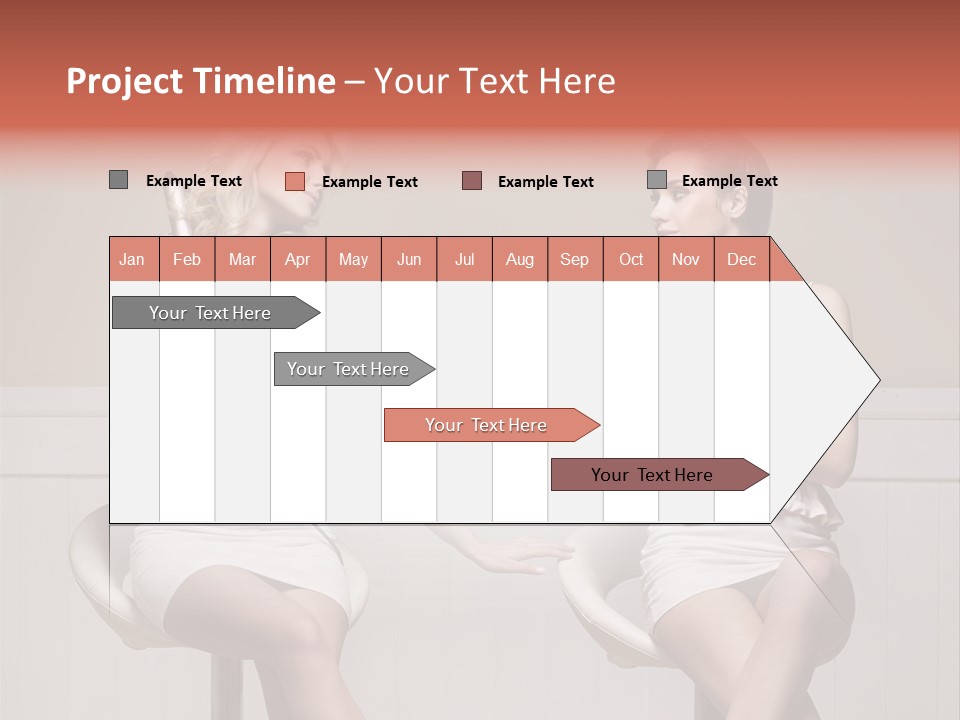 Project Timeline – Your Text Here

Example Text Example Text Example Text Example Text

| Jan | Feb | Mar | Apr | May | Jun | Jul | Aug | Sep | Oct | Nov | Dec |
|---|---|---|---|---|---|---|---|---|---|---|---|

Your Text Here

Your Text Here

Your Text Here

Your Text Here